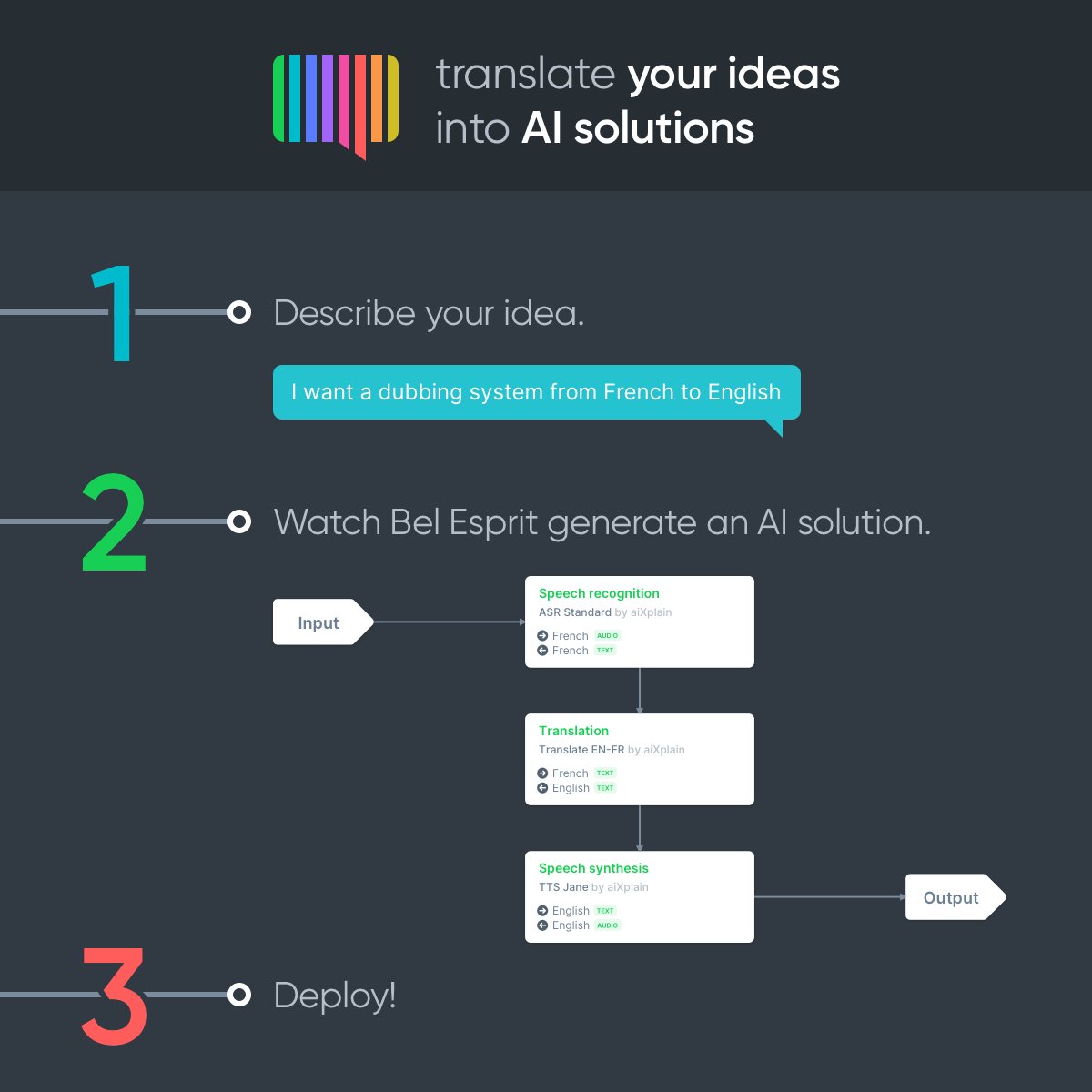 translate your ideas
into AI solutions

1

Describe your idea.

I want a dubbing system from French to English

2

Watch Bel Esprit generate an AI solution.

Input

Speech recognition
ASR Standard by aiXplain
French AUDIO
French TEXT

Translation
Translate EN-FR by aiXplain
French TEXT
English TEXT

Speech synthesis
TTS Jane by aiXplain
English TEXT
English AUDIO

Output

3

Deploy!